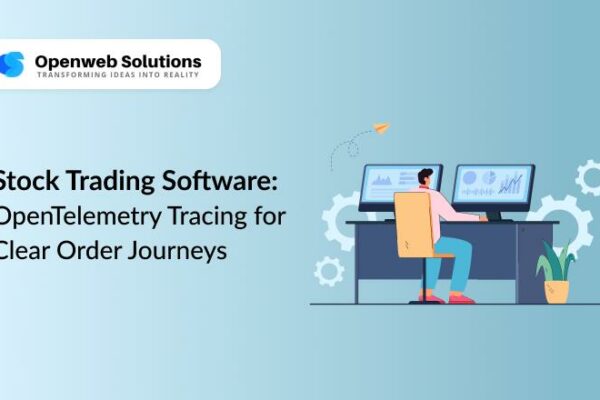 Openweb Solutions
TRANSFORMING IDEAS INTO REALITY

Stock Trading Software: OpenTelemetry Tracing for Clear Order Journeys